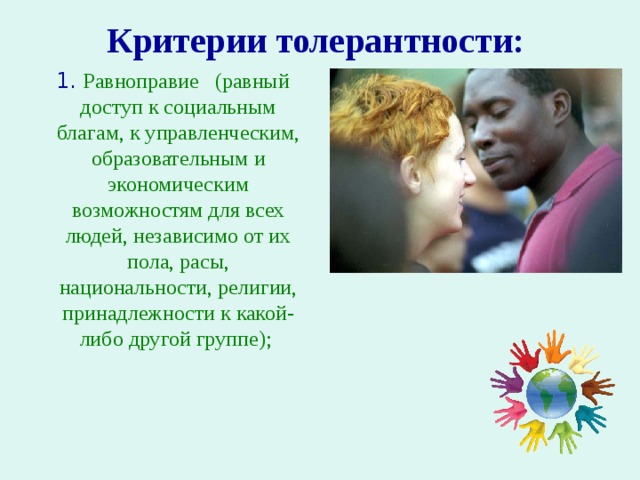 Критерии толерантности:

1. Равноправие (равный доступ к социальным благам, к управленческим, образовательным и экономическим возможностям для всех людей, независимо от их пола, расы, национальности, религии, принадлежности к какой-либо другой группе);